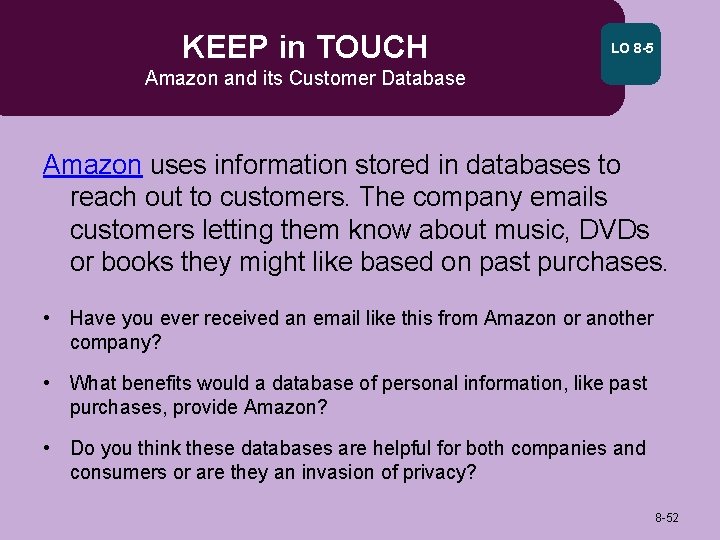 KEEP in TOUCH
Amazon and its Customer Database

LO 8-5

Amazon uses information stored in databases to reach out to customers. The company emails customers letting them know about music, DVDs or books they might like based on past purchases.

• Have you ever received an email like this from Amazon or another company?

• What benefits would a database of personal information, like past purchases, provide Amazon?

• Do you think these databases are helpful for both companies and consumers or are they an invasion of privacy?

8-52